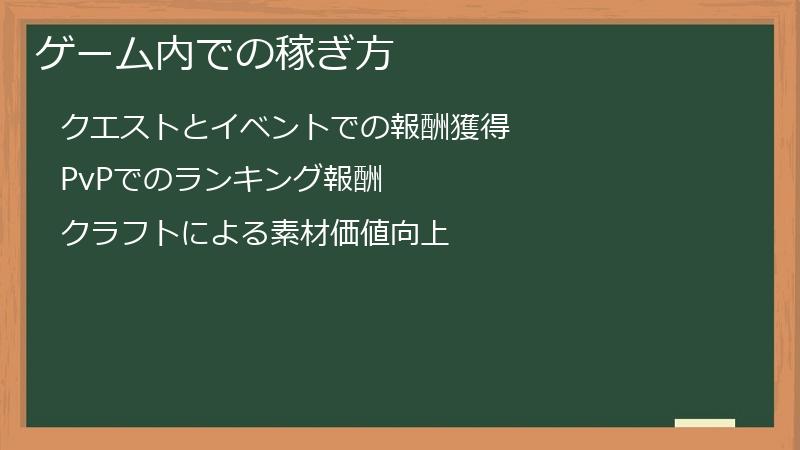 ゲーム内での稼ぎ方

クエストとイベントでの報酬獲得

PvPでのランキング報酬

クラフトによる素材価値向上